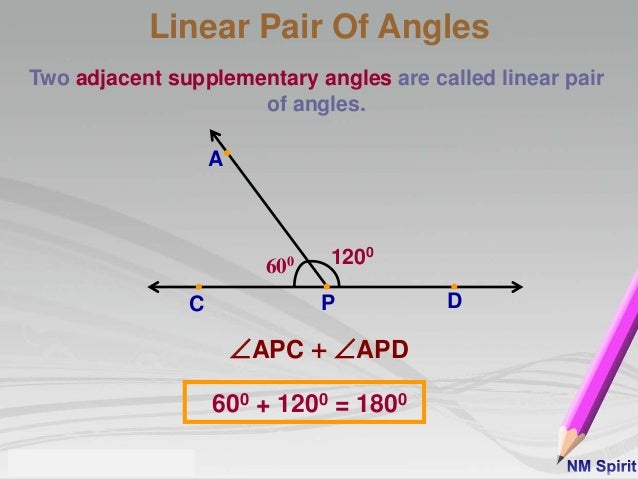 Linear Pair Of Angles

Two adjacent supplementary angles are called linear pair of angles.

A

$60^0$

$120^0$

C

P

D

$\angle APC + \angle APD$

$60^0 + 120^0 = 180^0$

NM Spirit